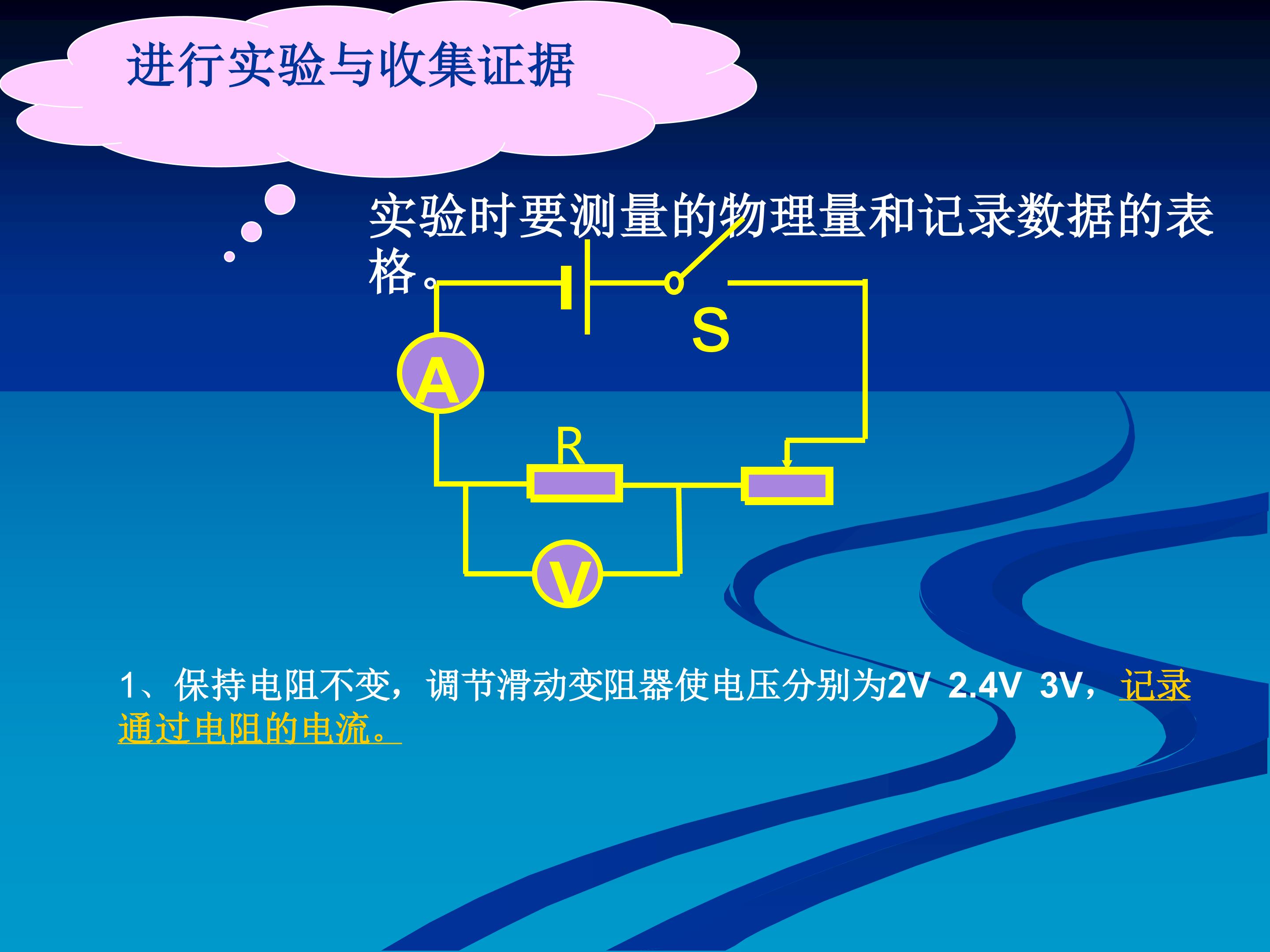 进行实验与收集证据

实验时要测量的物理量和记录数据的表格。

S

A

R

V

1、保持电阻不变，调节滑动变阻器使电压分别为2V 2.4V 3V，记录通过电阻的电流。